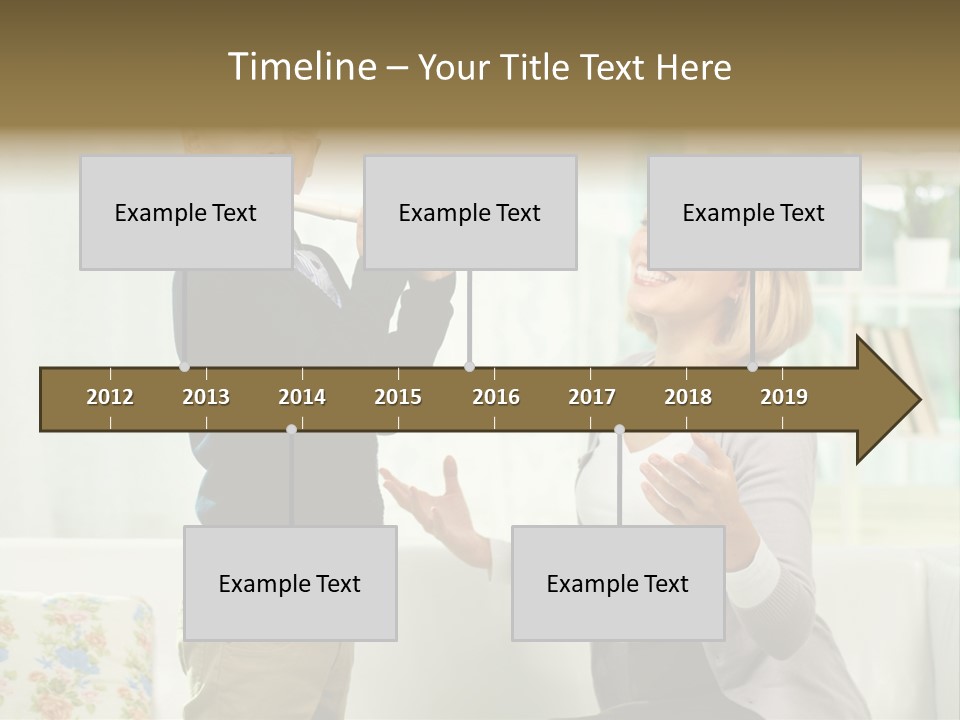 Timeline – Your Title Text Here

Example Text

Example Text

Example Text

2012 2013 2014 2015 2016 2017 2018 2019

Example Text

Example Text